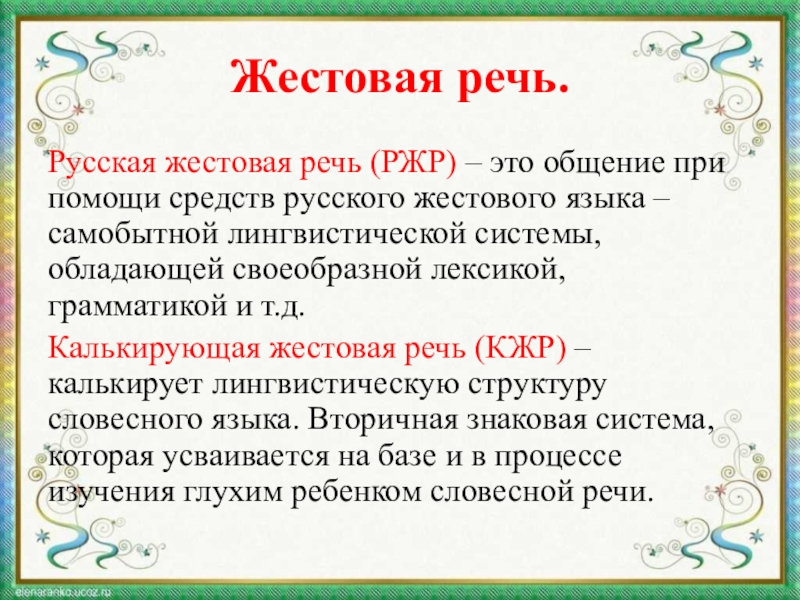 Жестовая речь.

Русская жестовая речь (РЖР) – это общение при помощи средств русского жестового языка – самобытной лингвистической системы, обладающей своеобразной лексикой, грамматикой и т.д.

Калькирующая жестовая речь (КЖР) – калькирует лингвистическую структуру словесного языка. Вторичная знаковая система, которая усваивается на базе и в процессе изучения глухим ребенком словесной речи.

elenaranko.ucoz.ru